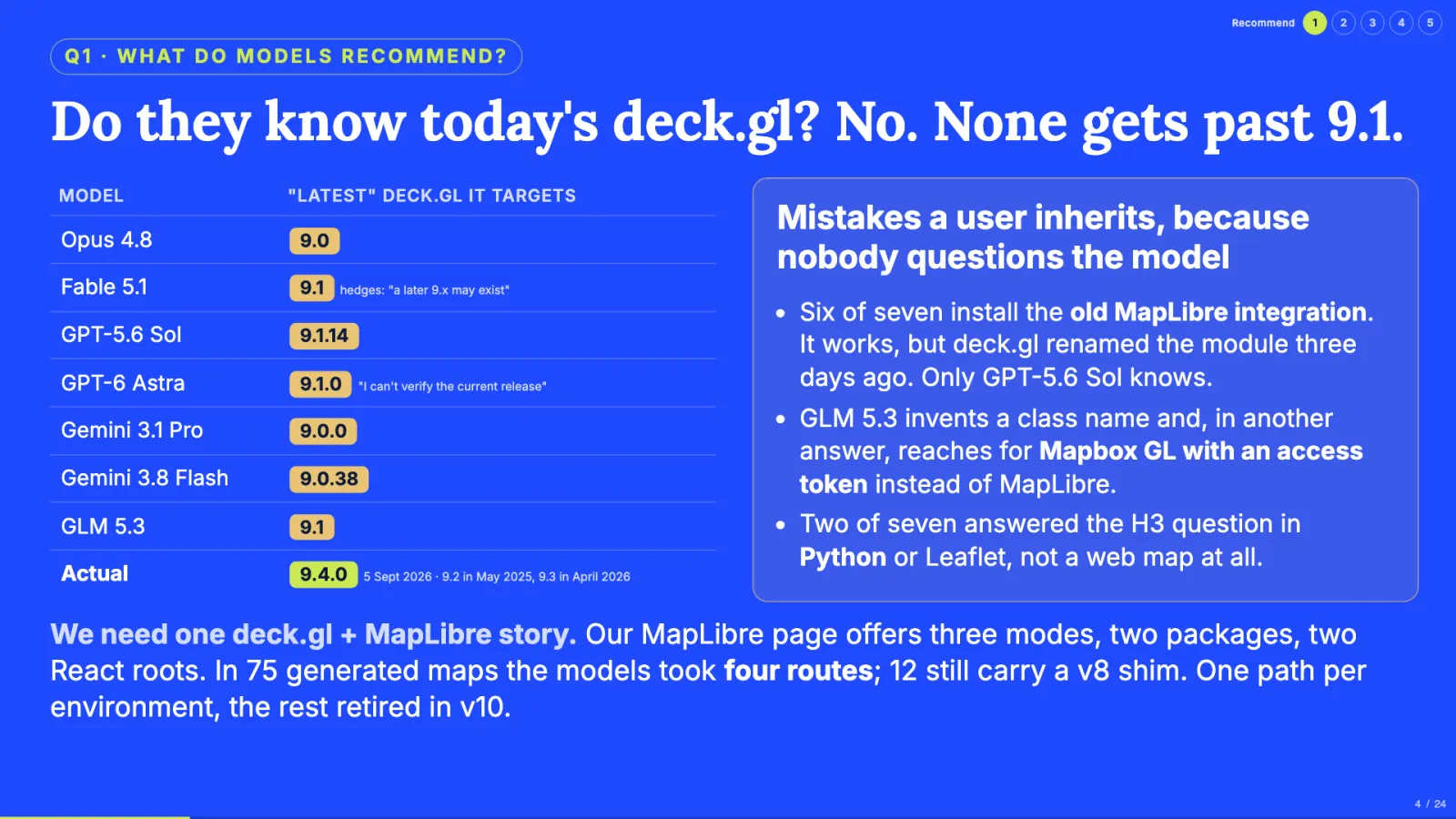 Recommend 1 2 3 4 5

Q1 · WHAT DO MODELS RECOMMEND?

Do they know today's deck.gl? No. None gets past 9.1.

| MODEL | "LATEST" DECK.GL IT TARGETS |
|---|---|
| Opus 4.8 | 9.0 |
| Fable 5.1 | 9.1 hedges: "a later 9.x may exist" |
| GPT-5.6 Sol | 9.1.14 |
| GPT-6 Astra | 9.1.0 "I can't verify the current release" |
| Gemini 3.1 Pro | 9.0.0 |
| Gemini 3.8 Flash | 9.0.38 |
| GLM 5.3 | 9.1 |
| Actual | 9.4.0 5 Sept 2026 · 9.2 in May 2025, 9.3 in April 2026 |

Mistakes a user inherits, because nobody questions the model

• Six of seven install the old MapLibre integration. It works, but deck.gl renamed the module three days ago. Only GPT-5.6 Sol knows.

• GLM 5.3 invents a class name and, in another answer, reaches for Mapbox GL with an access token instead of MapLibre.

• Two of seven answered the H3 question in Python or Leaflet, not a web map at all.

We need one deck.gl + MapLibre story. Our MapLibre page offers three modes, two packages, two React roots. In 75 generated maps the models took four routes; 12 still carry a v8 shim. One path per environment, the rest retired in v10.

4 / 24